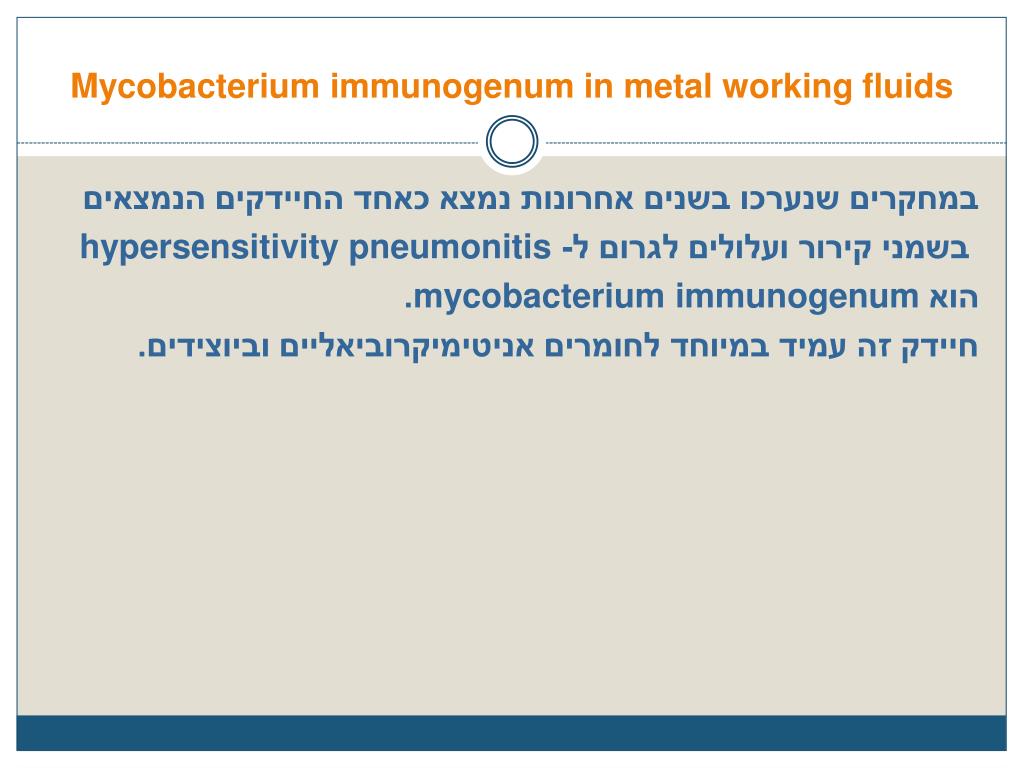 Mycobacterium immunogenum in metal working fluids

במחקרים שנערכו בשנים אחרונות נמצא כאחד החיידקים הנמצאים בשמני קירור ועלולים לגרום ל- hypersensitivity pneumonitis הוא mycobacterium immunogenum.
חיידק זה עמיד במיוחד לחומרים אניטימיקרוביאליים וביוצידים.